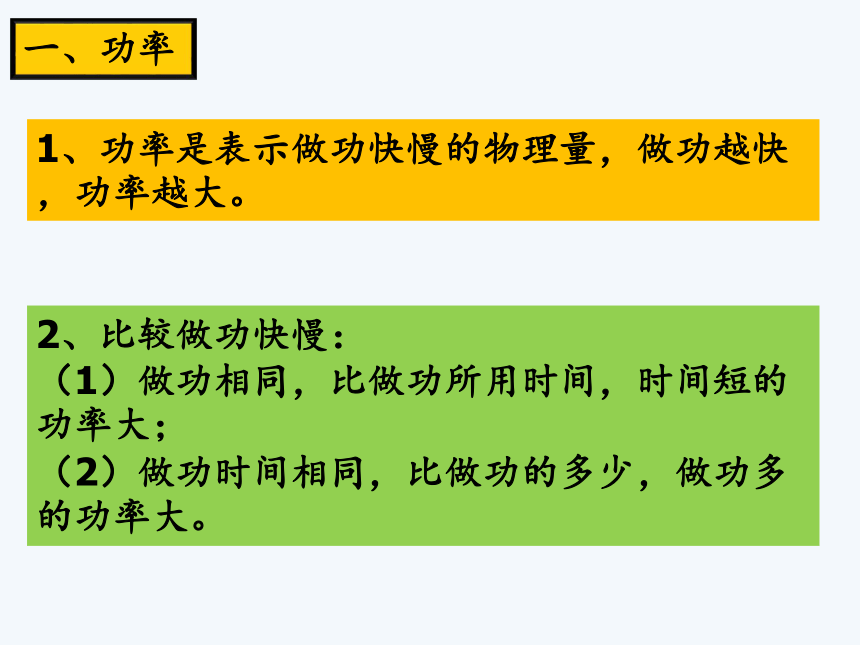 一、功率

1、功率是表示做功快慢的物理量，做功越快，功率越大。

2、比较做功快慢：
（1）做功相同，比做功所用时间，时间短的功率大；
（2）做功时间相同，比做功的多少，做功多的功率大。